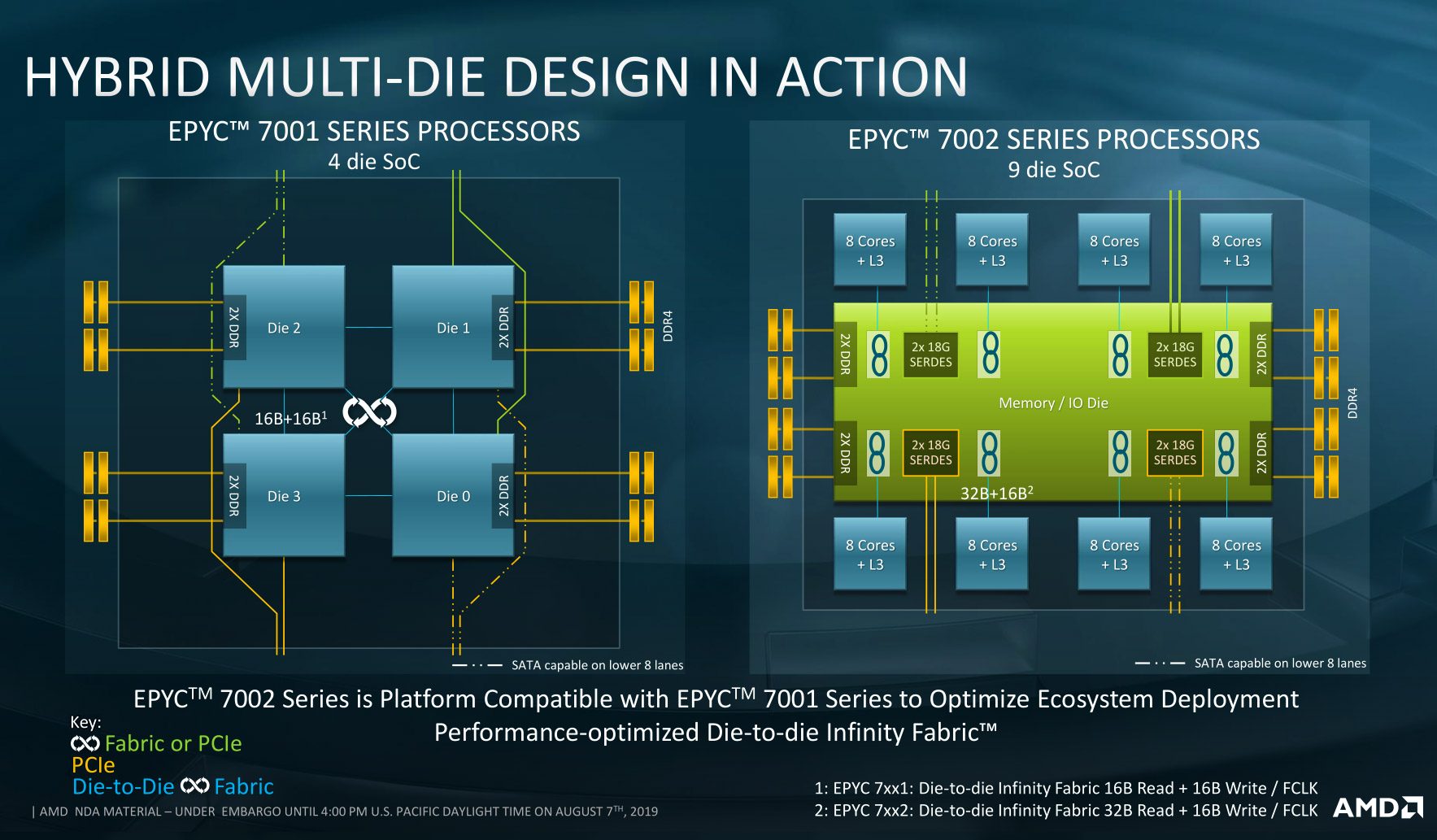 HYBRID MULTI-DIE DESIGN IN ACTION

EPYC™ 7001 SERIES PROCESSORS
4 die SoC

2X DDR
Die 2
Die 1
2X DDR
DDR4
16B+16B$^1$
2X DDR
Die 3
Die 0
2X DDR

SATA capable on lower 8 lanes

EPYC™ 7002 SERIES PROCESSORS
9 die SoC

8 Cores + L3
8 Cores + L3
8 Cores + L3
8 Cores + L3
2X DDR
2x 18G SERDES
2x 18G SERDES
2X DDR
Memory / IO Die
DDR4
2X DDR
2x 18G SERDES
2x 18G SERDES
2X DDR
32B+16B$^2$
8 Cores + L3
8 Cores + L3
8 Cores + L3
8 Cores + L3

SATA capable on lower 8 lanes

EPYC$^{TM}$ 7002 Series is Platform Compatible with EPYC$^{TM}$ 7001 Series to Optimize Ecosystem Deployment
Performance-optimized Die-to-die Infinity Fabric™

Key:
Fabric or PCIe
PCIe
Die-to-Die Fabric

1: EPYC 7xx1: Die-to-die Infinity Fabric 16B Read + 16B Write / FCLK
2: EPYC 7xx2: Die-to-die Infinity Fabric 32B Read + 16B Write / FCLK

| AMD NDA MATERIAL – UNDER EMBARGO UNTIL 4:00 PM U.S. PACIFIC DAYLIGHT TIME ON AUGUST 7$^{TH}$, 2019

AMD